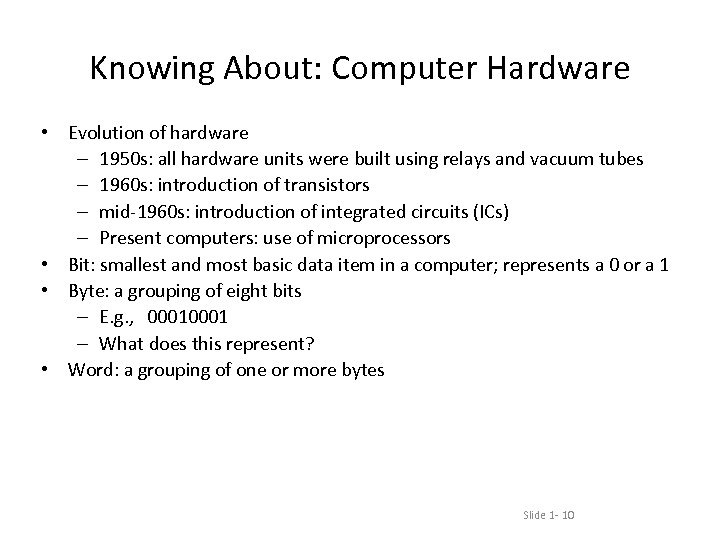 Knowing About: Computer Hardware

• Evolution of hardware
  – 1950s: all hardware units were built using relays and vacuum tubes
  – 1960s: introduction of transistors
  – mid-1960s: introduction of integrated circuits (ICs)
  – Present computers: use of microprocessors
• Bit: smallest and most basic data item in a computer; represents a 0 or a 1
• Byte: a grouping of eight bits
  – E.g., 00010001
  – What does this represent?
• Word: a grouping of one or more bytes

Slide 1- 10